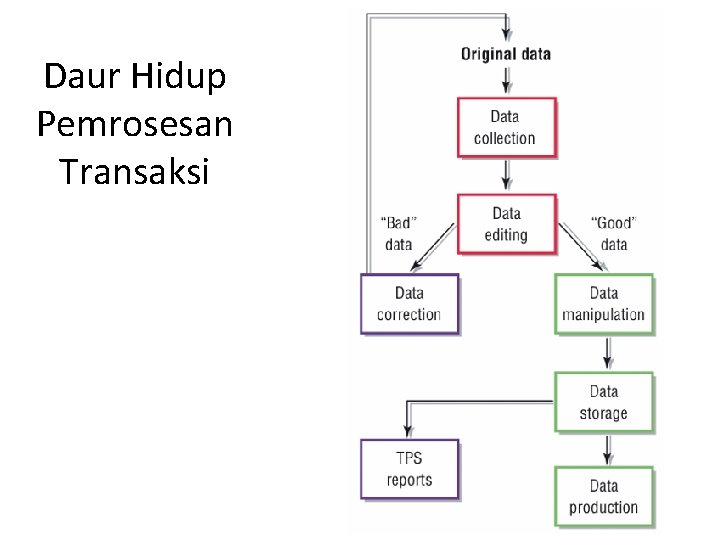 Daur Hidup Pemrosesan Transaksi

Original data

Data collection

Data editing

"Bad" data

"Good" data

Data correction

Data manipulation

Data storage

TPS reports

Data production